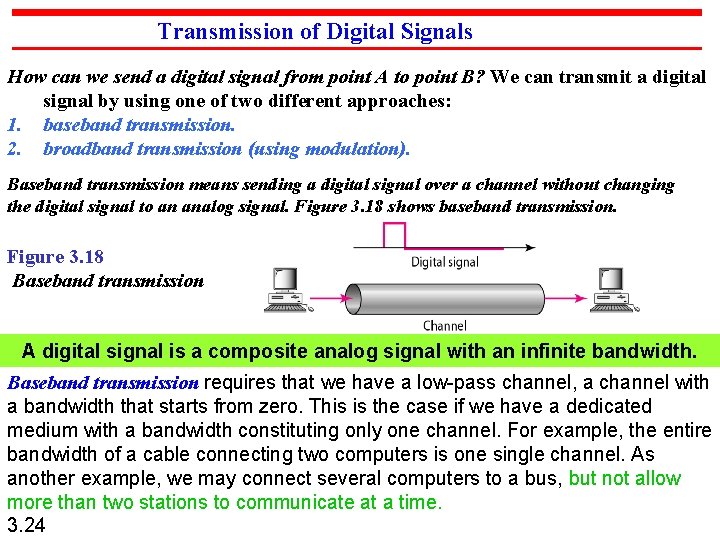 Transmission of Digital Signals

How can we send a digital signal from point A to point B? We can transmit a digital signal by using one of two different approaches:
1. baseband transmission.
2. broadband transmission (using modulation).

Baseband transmission means sending a digital signal over a channel without changing the digital signal to an analog signal. Figure 3.18 shows baseband transmission.

Figure 3.18
Baseband transmission

Digital signal

Channel

A digital signal is a composite analog signal with an infinite bandwidth.

Baseband transmission requires that we have a low-pass channel, a channel with a bandwidth that starts from zero. This is the case if we have a dedicated medium with a bandwidth constituting only one channel. For example, the entire bandwidth of a cable connecting two computers is one single channel. As another example, we may connect several computers to a bus, but not allow more than two stations to communicate at a time.
3.24